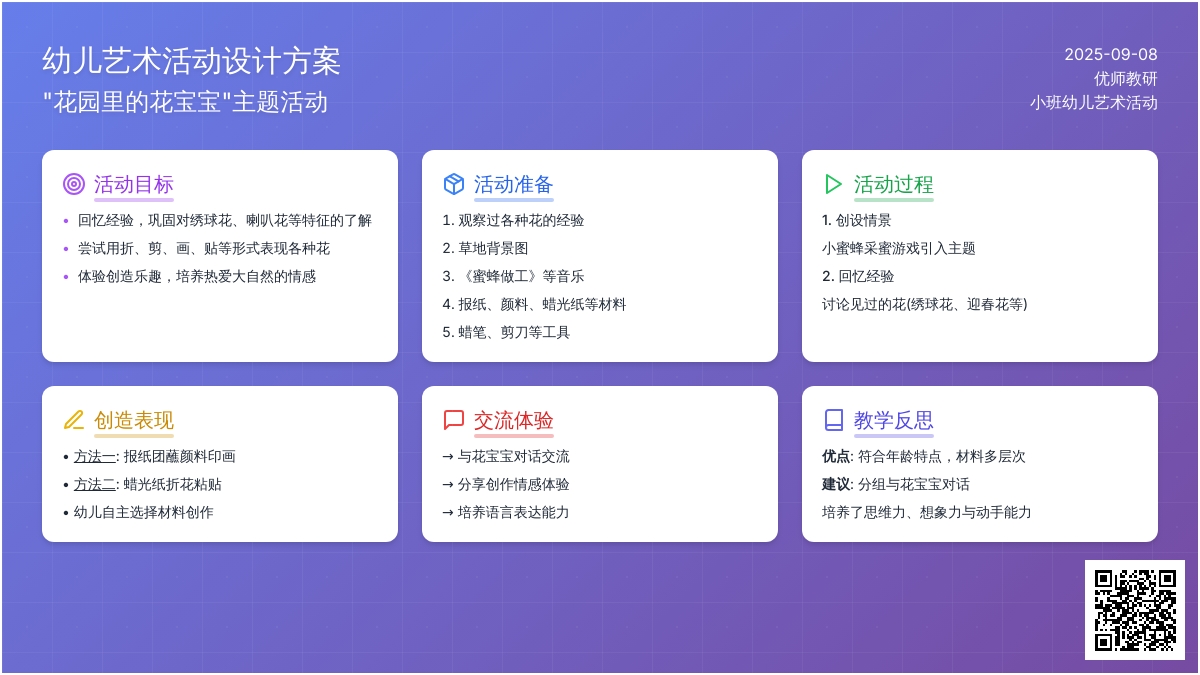 幼儿艺术活动设计方案
"花园里的花宝宝"主题活动

2025-09-08
优师教研
小班幼儿艺术活动

活动目标
• 回忆经验，巩固对绣球花、喇叭花等特征的了解
• 尝试用折、剪、画、贴等形式表现各种花
• 体验创造乐趣，培养热爱大自然的情感

活动准备
1. 观察过各种花的经验
2. 草地背景图
3. 《蜜蜂做工》等音乐
4. 报纸、颜料、蜡光纸等材料
5. 蜡笔、剪刀等工具

活动过程
1. 创设情景
小蜜蜂采蜜游戏引入主题
2. 回忆经验
讨论见过的花(绣球花、迎春花等)

创造表现
• 方法一: 报纸团蘸颜料印画
• 方法二: 蜡光纸折花粘贴
• 幼儿自主选择材料创作

交流体验
→ 与花宝宝对话交流
→ 分享创作情感体验
→ 培养语言表达能力

教学反思
优点: 符合年龄特点，材料多层次
建议: 分组与花宝宝对话
培养了思维力、想象力与动手能力